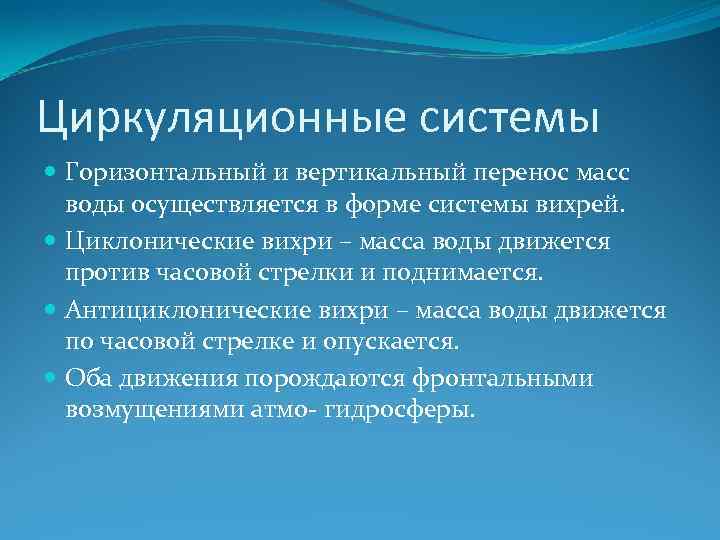 Циркуляционные системы

Горизонтальный и вертикальный перенос масс воды осуществляется в форме системы вихрей.

Циклонические вихри – масса воды движется против часовой стрелки и поднимается.

Антициклонические вихри – масса воды движется по часовой стрелке и опускается.

Оба движения порождаются фронтальными возмущениями атмо- гидросферы.